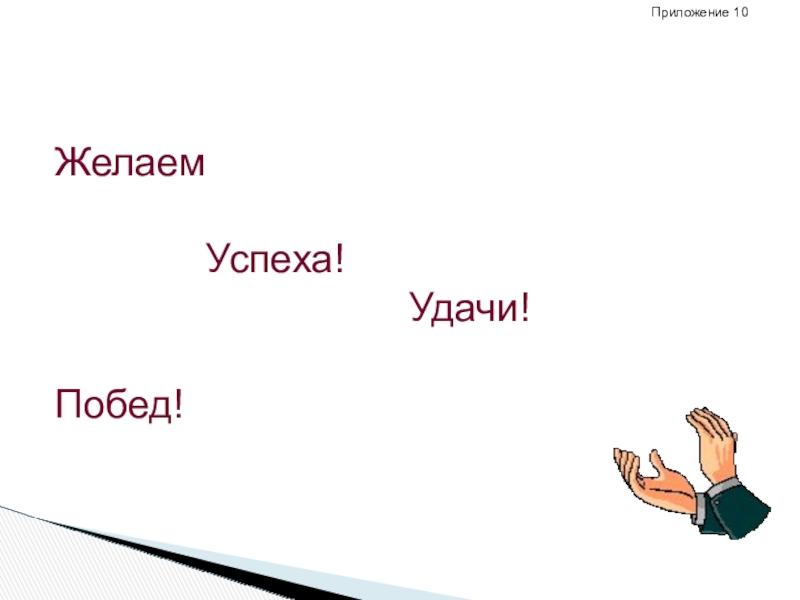 Приложение 10

Желаем

Успеха!

Удачи!

Побед!